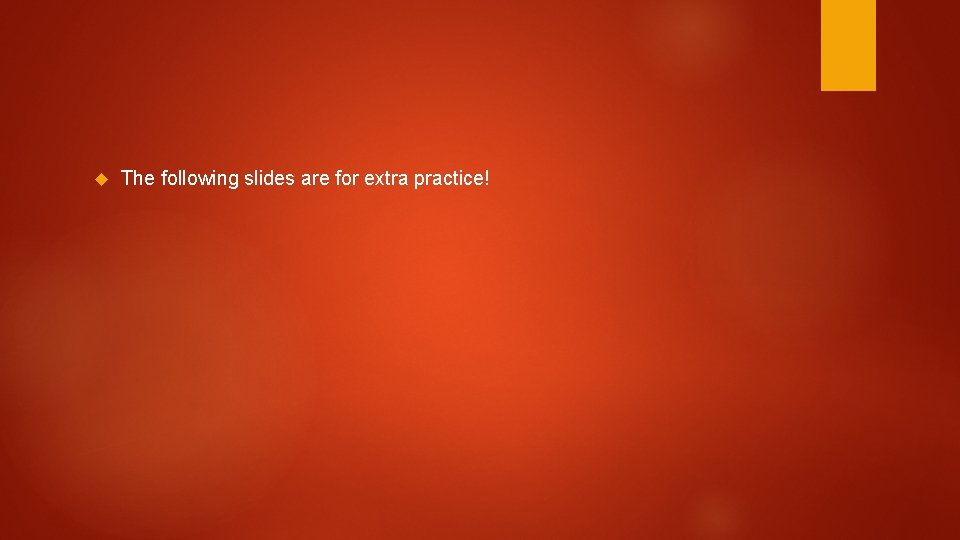 The following slides are for extra practice!